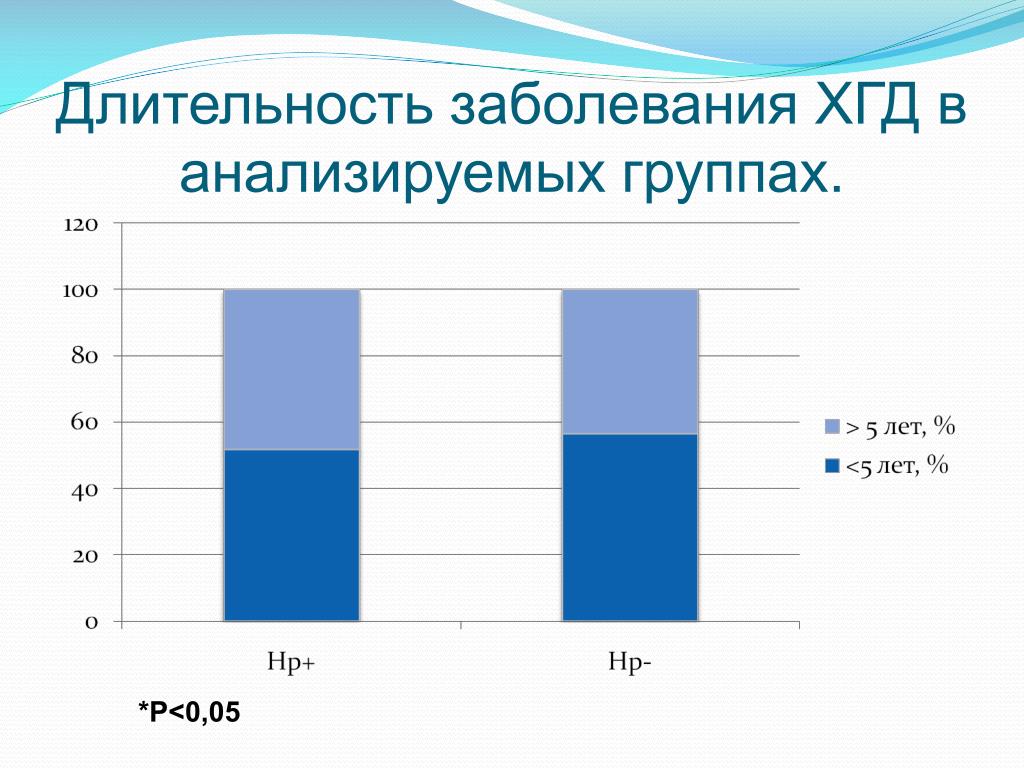 Длительность заболевания ХГД в анализируемых группах.

120
100
80
60
40
20
0

Hp+
Hp-

> 5 лет, %
<5 лет, %

*P<0,05